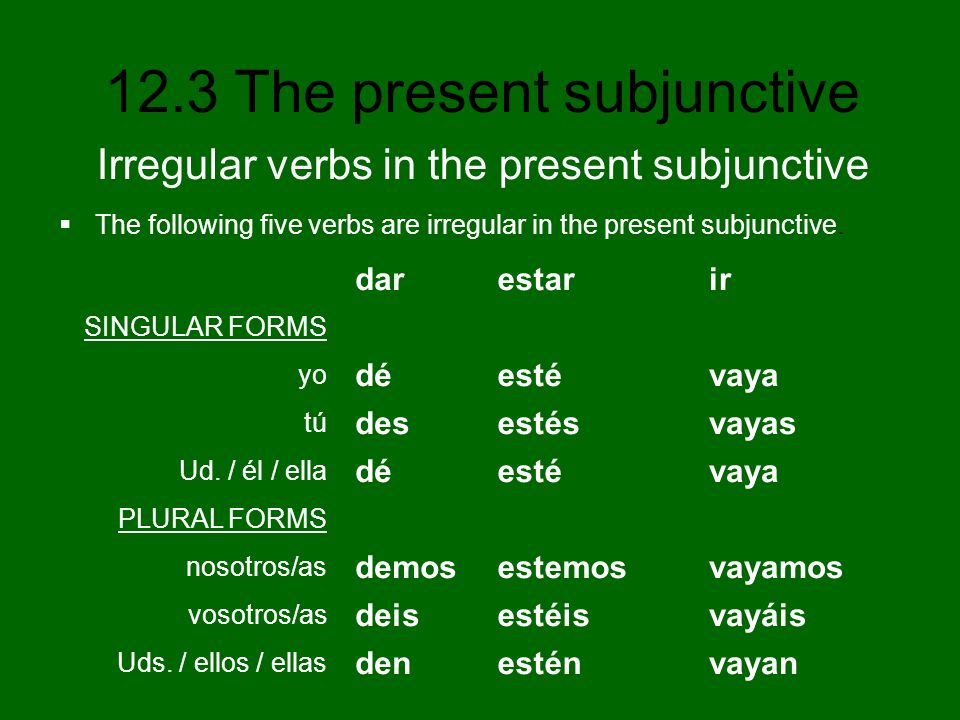 12.3 The present subjunctive

Irregular verbs in the present subjunctive

▪ The following five verbs are irregular in the present subjunctive.

| | dar | estar | ir |
|---|---|---|---|
| SINGULAR FORMS | | | |
| yo | dé | esté | vaya |
| tú | des | estés | vayas |
| Ud. / él / ella | dé | esté | vaya |
| PLURAL FORMS | | | |
| nosotros/as | demos | estemos | vayamos |
| vosotros/as | deis | estéis | vayáis |
| Uds. / ellos / ellas | den | estén | vayan |